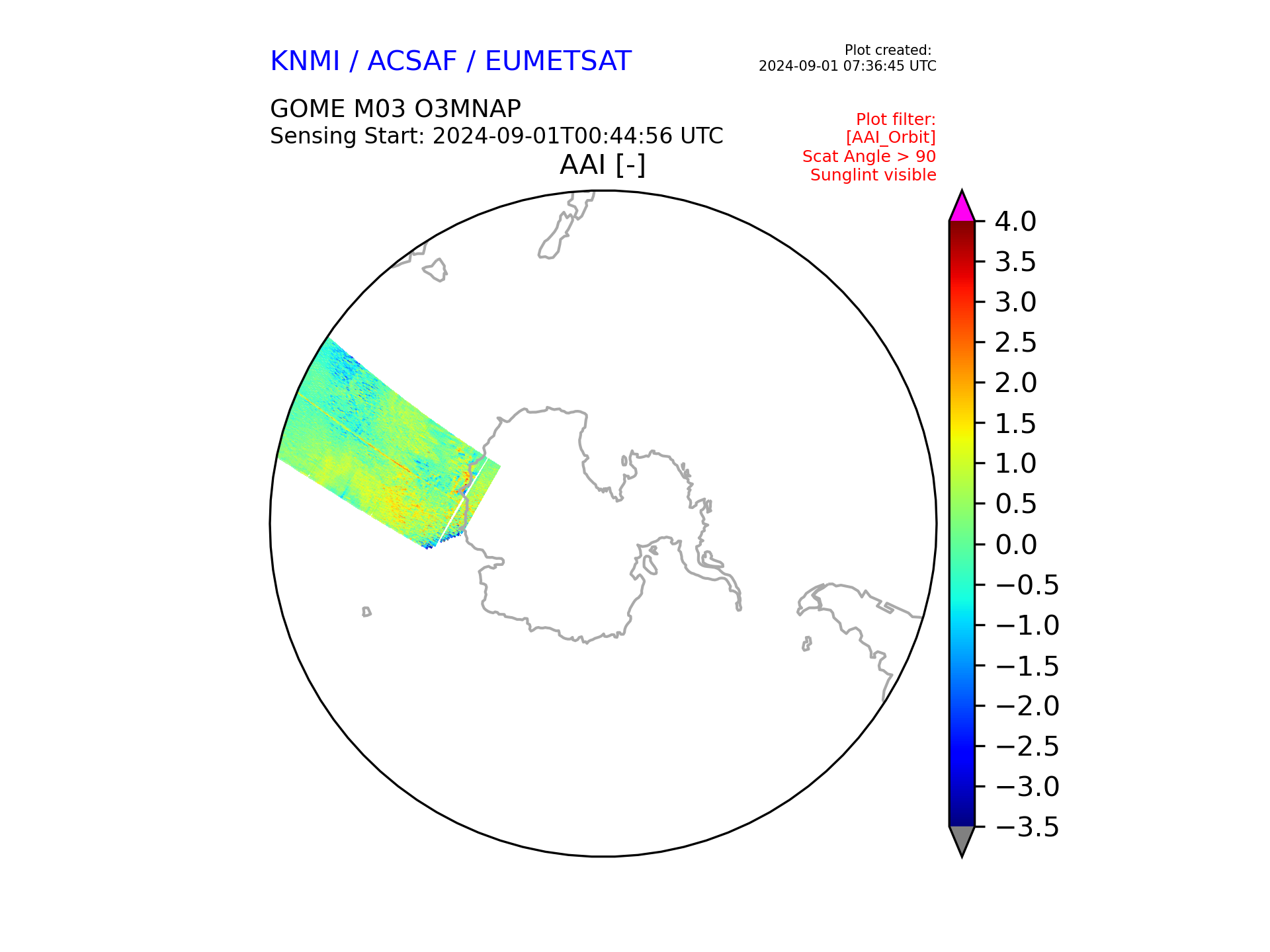 KNMI / ACSAF / EUMETSAT

Plot created:
2024-09-01 07:36:45 UTC

GOME M03 O3MNAP
Sensing Start: 2024-09-01T00:44:56 UTC

Plot filter:
[AAI_Orbit]
Scat Angle > 90
Sunglint visible

AAI [-]

4.0
3.5
3.0
2.5
2.0
1.5
1.0
0.5
0.0
−0.5
−1.0
−1.5
−2.0
−2.5
−3.0
−3.5